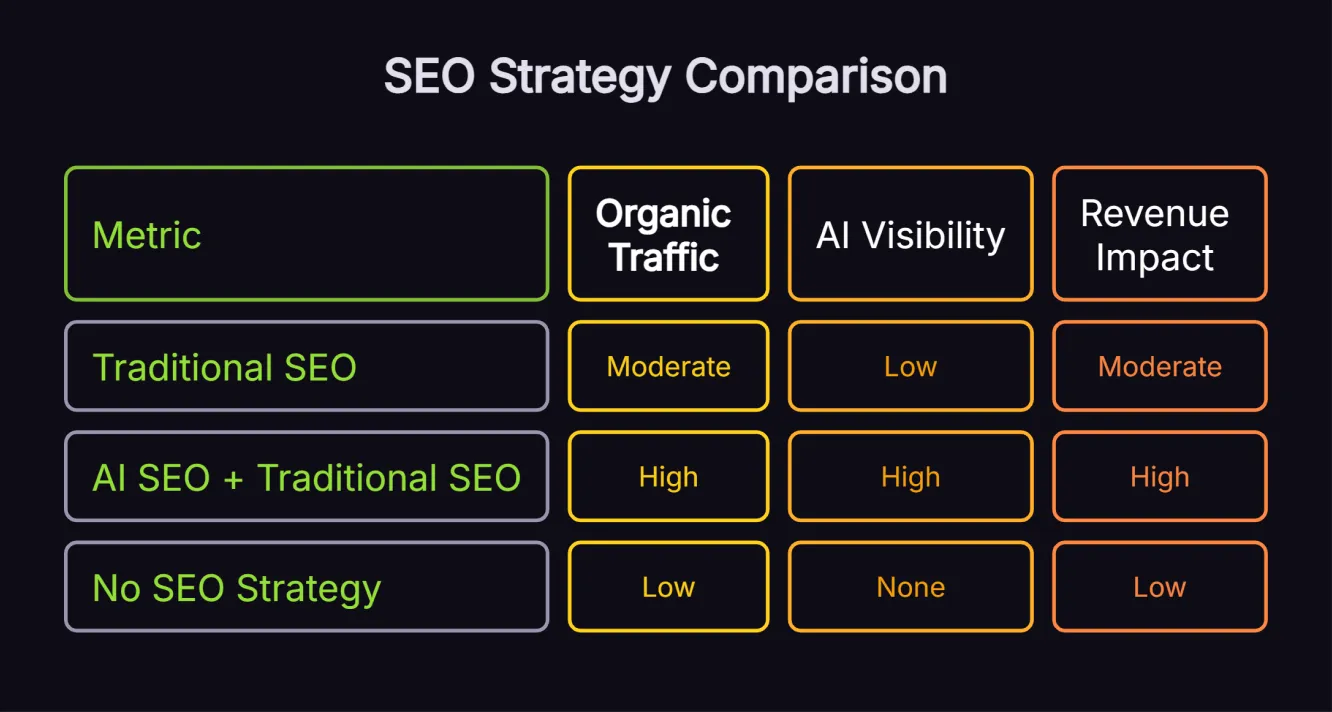 SEO Strategy Comparison

| Metric | Organic Traffic | AI Visibility | Revenue Impact |
|---|---|---|---|
| Traditional SEO | Moderate | Low | Moderate |
| AI SEO + Traditional SEO | High | High | High |
| No SEO Strategy | Low | None | Low |